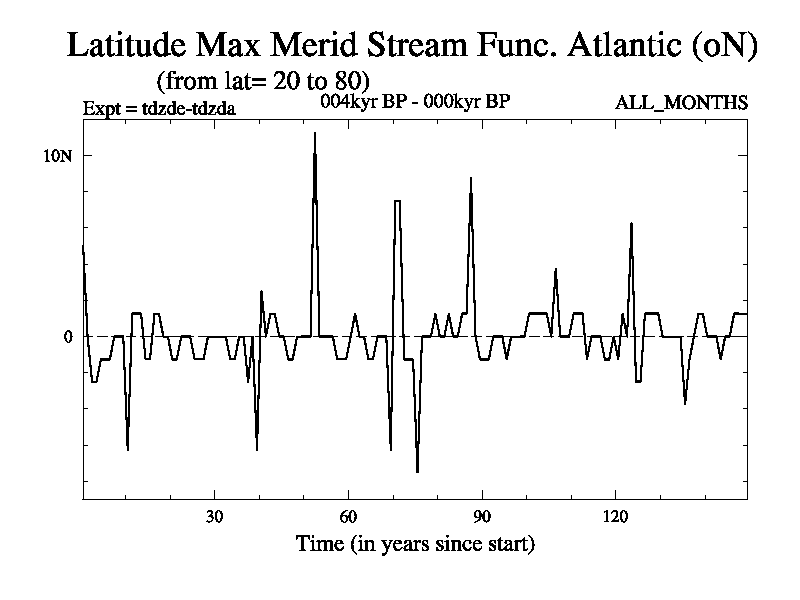 Latitude Max Merid Stream Func. Atlantic (oN)

(from lat= 20 to 80)

Expt = tdzde-tdzda

004kyr BP - 000kyr BP

ALL_MONTHS

10N

0

30

60

90

120

Time (in years since start)